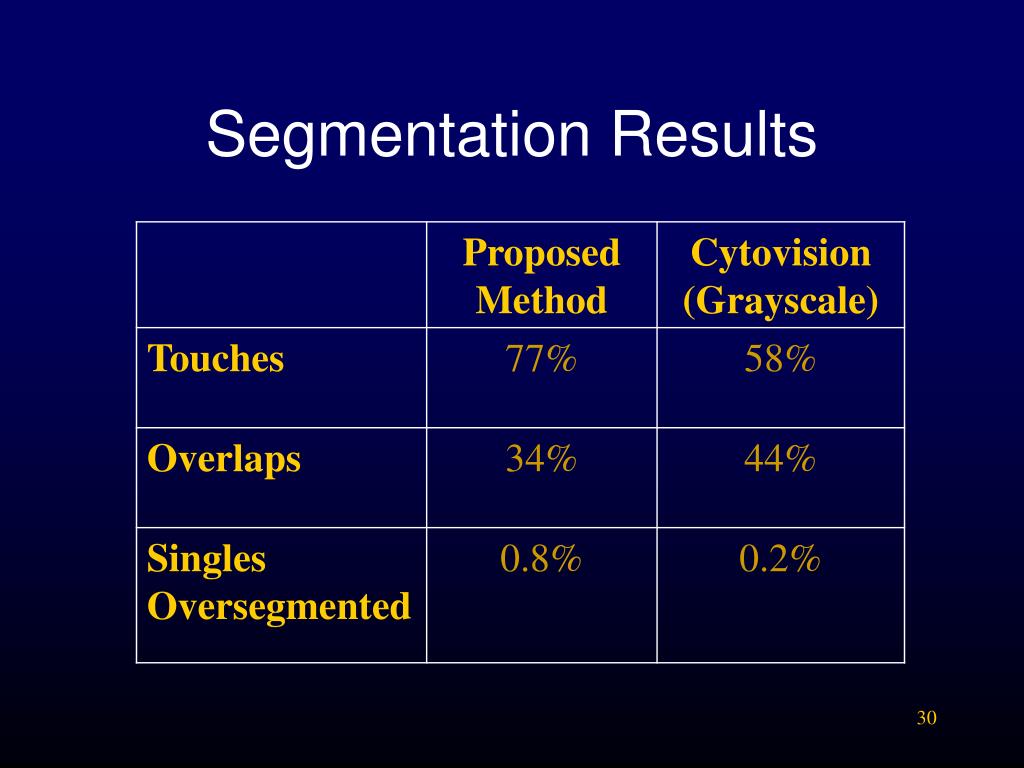 Segmentation Results

|  | Proposed Method | Cytovision (Grayscale) |
|---|---|---|
| Touches | 77% | 58% |
| Overlaps | 34% | 44% |
| Singles Oversegmented | 0.8% | 0.2% |

30